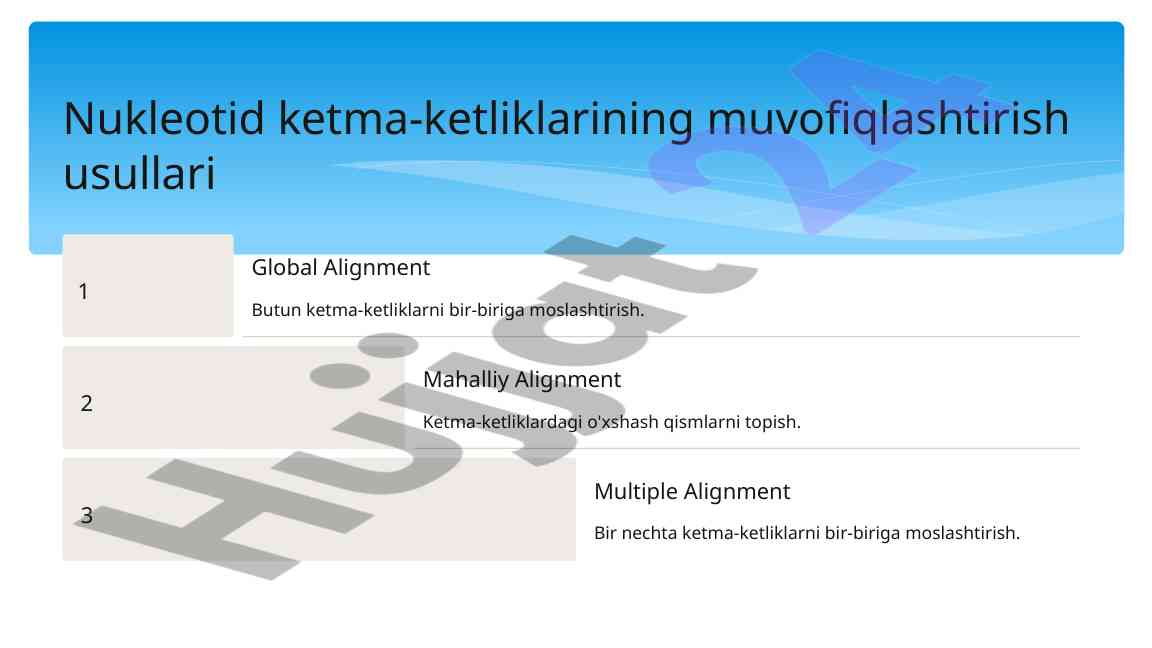 Nukleotid ketma-ketliklarining muvofiqlashtirish usullari

1

Global Alignment

Butun ketma-ketliklarni bir-biriga moslashtirish.

2

Mahalliy Alignment

Ketma-ketliklardagi o'xshash qismlarni topish.

3

Multiple Alignment

Bir nechta ketma-ketliklarni bir-biriga moslashtirish.

Hujjat 24